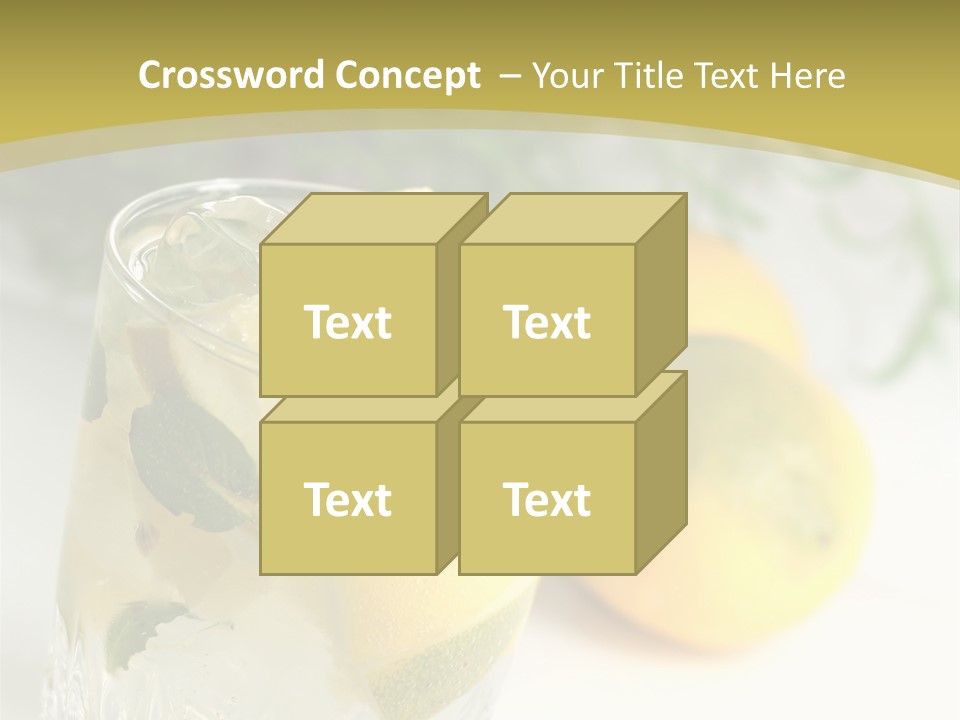 Crossword Concept – Your Title Text Here

Text

Text

Text

Text